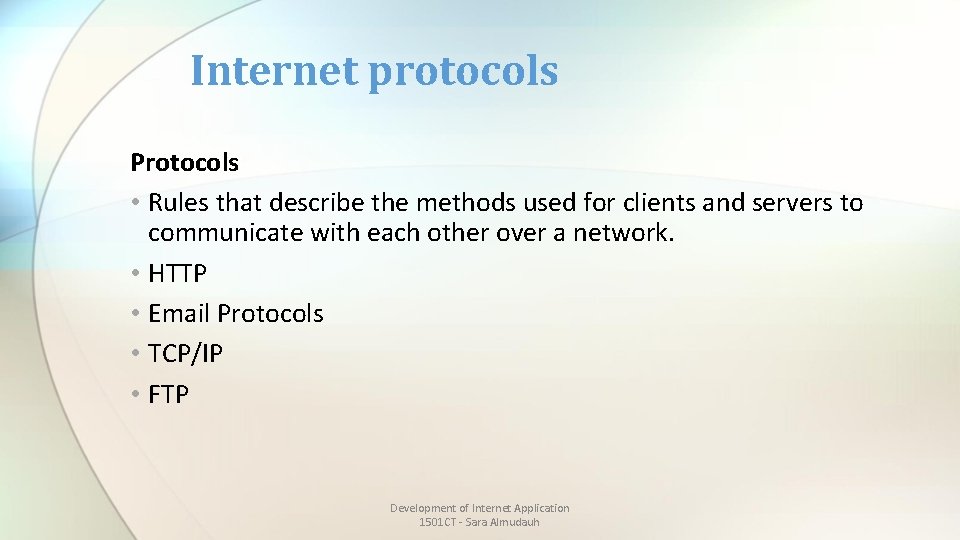 Internet protocols

Protocols

• Rules that describe the methods used for clients and servers to communicate with each other over a network.
• HTTP
• Email Protocols
• TCP/IP
• FTP

Development of Internet Application
1501CT - Sara Almudauh